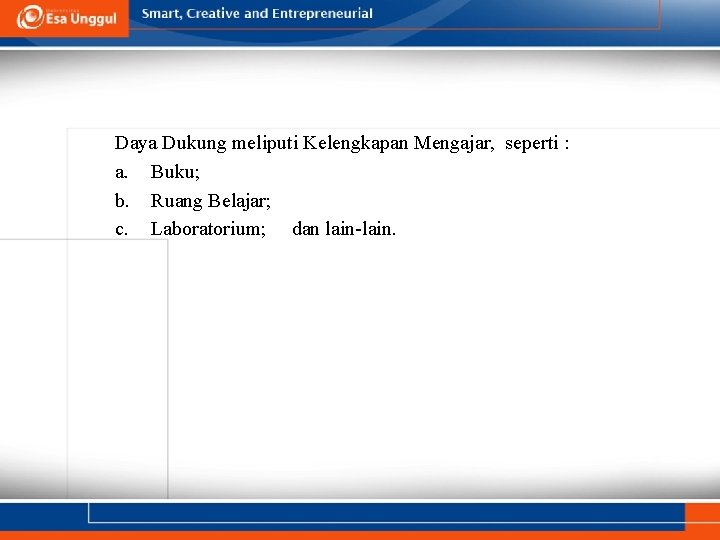 Esa Unggul

Smart, Creative and Entrepreneurial

Daya Dukung meliputi Kelengkapan Mengajar, seperti :

a. Buku;

b. Ruang Belajar;

c. Laboratorium; dan lain-lain.